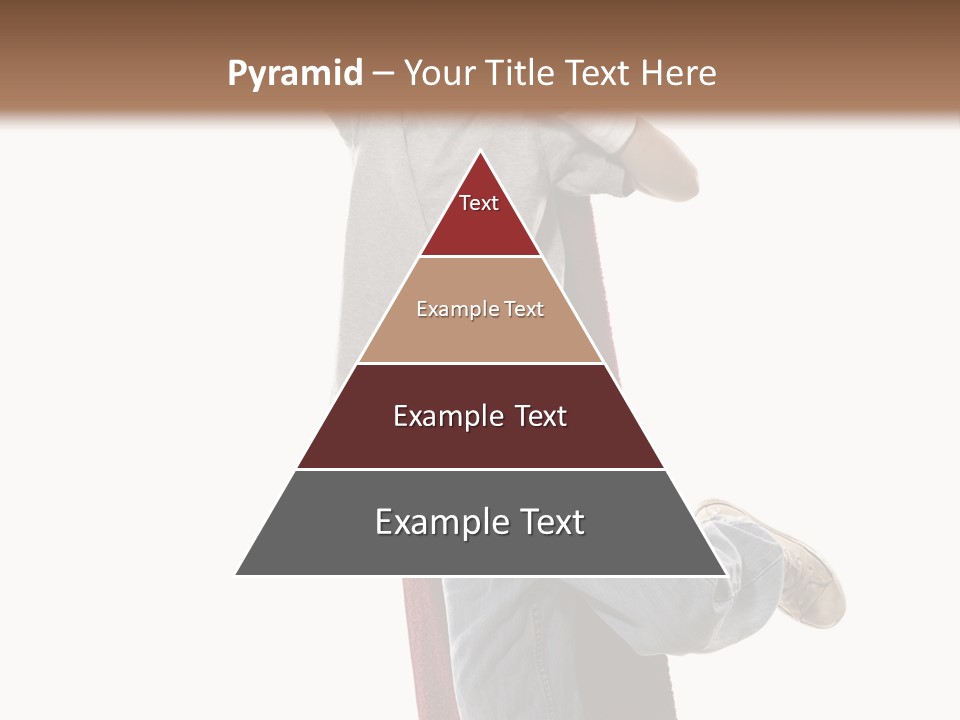 Pyramid – Your Title Text Here

Text

Example Text

Example Text

Example Text